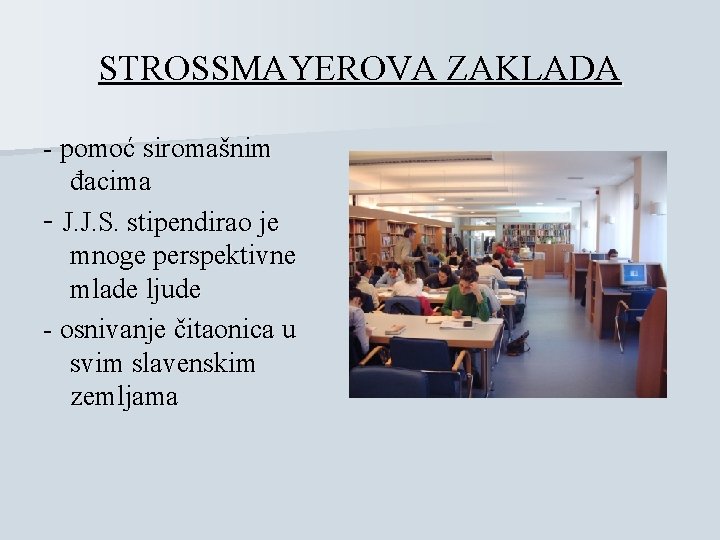 STROSSMAYEROVA ZAKLADA

- pomoć siromašnim đacima
- J.J.S. stipendirao je mnoge perspektivne mlade ljude
- osnivanje čitaonica u svim slavenskim zemljama